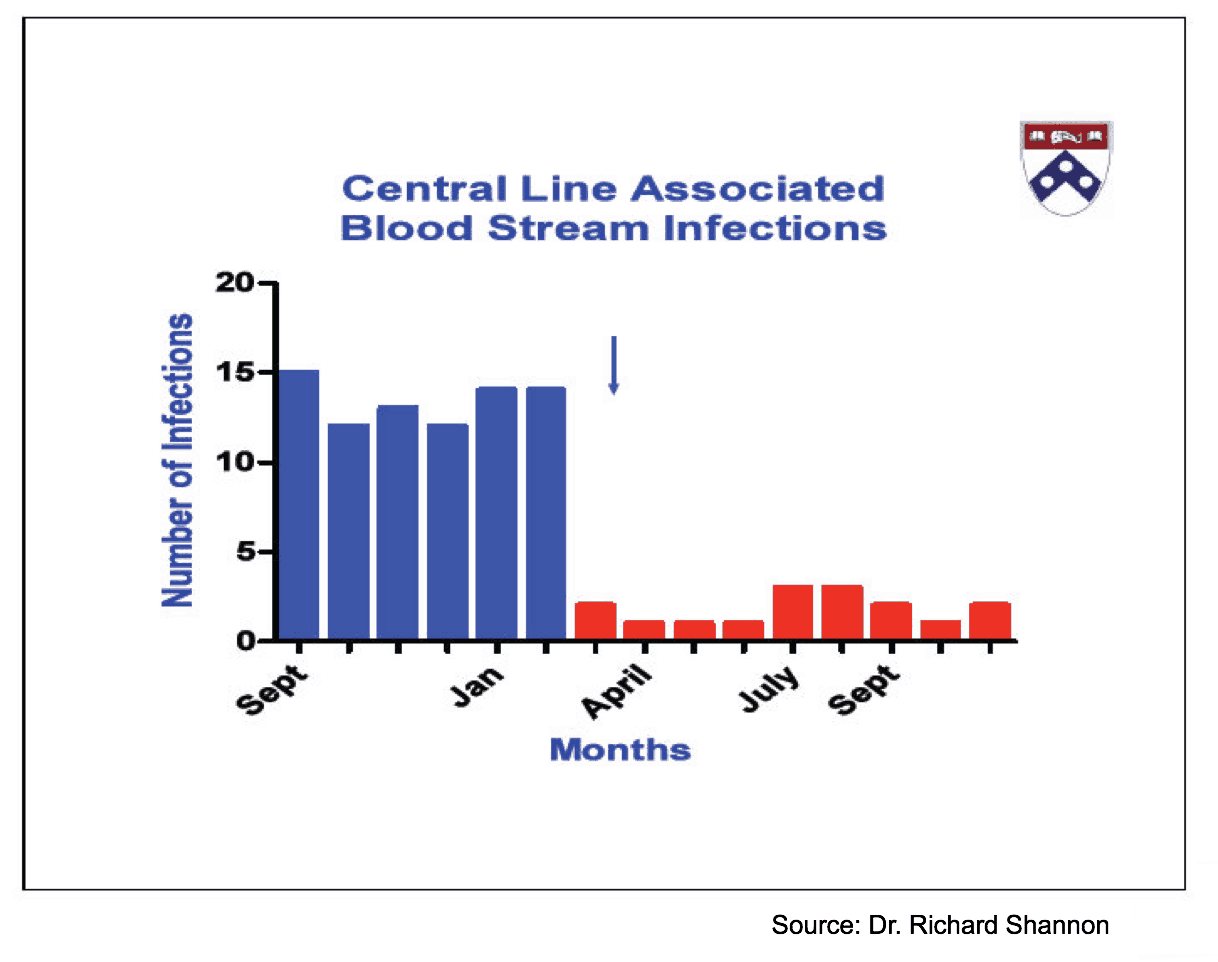 Central Line Associated Blood Stream Infections

Number of Infections

20
15
10
5
0

Sept
Jan
April
July
Sept

Months

Source: Dr. Richard Shannon